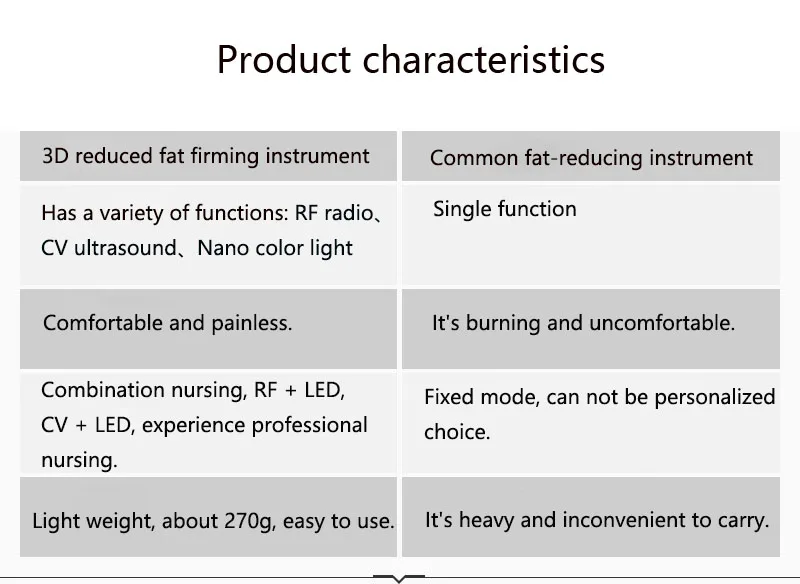 Product characteristics

| 3D reduced fat firming instrument | Common fat-reducing instrument |
|---|---|
| Has a variety of functions: RF radio、CV ultrasound、Nano color light | Single function |
| Comfortable and painless. | It's burning and uncomfortable. |
| Combination nursing, RF + LED, CV + LED, experience professional nursing. | Fixed mode, can not be personalized choice. |
| Light weight, about 270g, easy to use. | It's heavy and inconvenient to carry. |